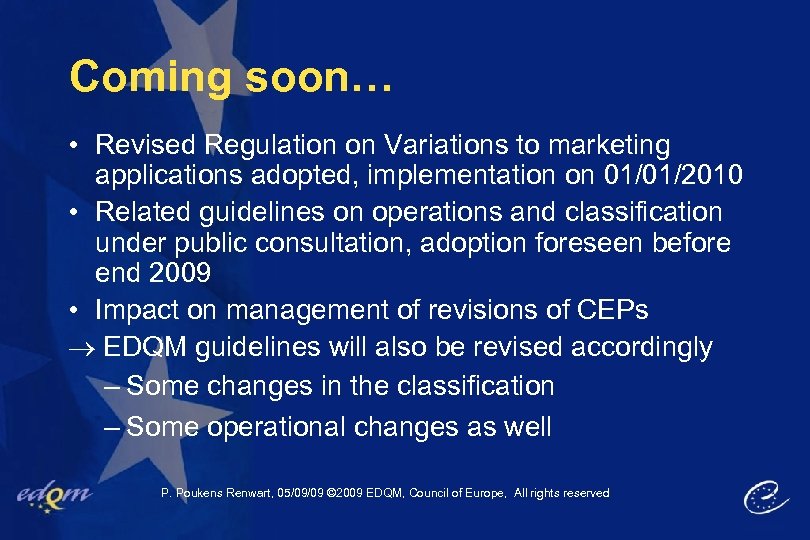 Coming soon…

• Revised Regulation on Variations to marketing applications adopted, implementation on 01/01/2010

• Related guidelines on operations and classification under public consultation, adoption foreseen before end 2009

• Impact on management of revisions of CEPs

→ EDQM guidelines will also be revised accordingly

– Some changes in the classification

– Some operational changes as well

edqm

P. Poukens Renwart, 05/09/09 ©2009 EDQM, Council of Europe, All rights reserved